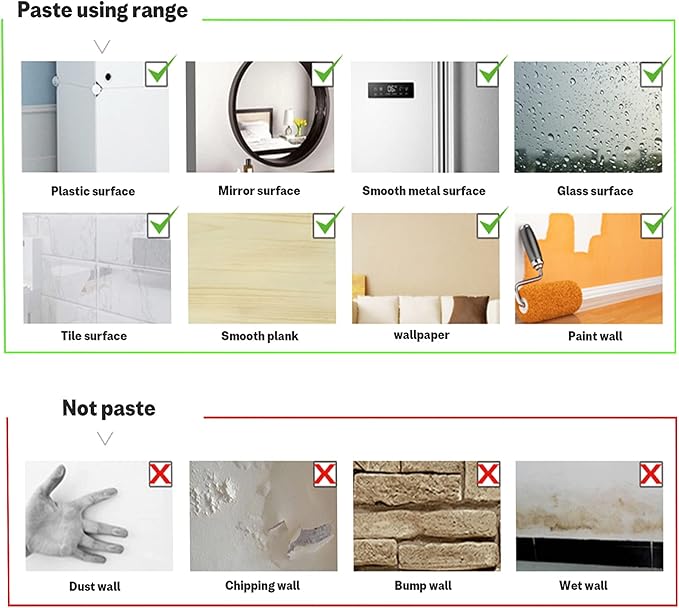 Paste using range

Plastic surface

Mirror surface

Smooth metal surface

Glass surface

Tile surface

Smooth plank

wallpaper

Paint wall

Not paste

Dust wall

Chipping wall

Bump wall

Wet wall